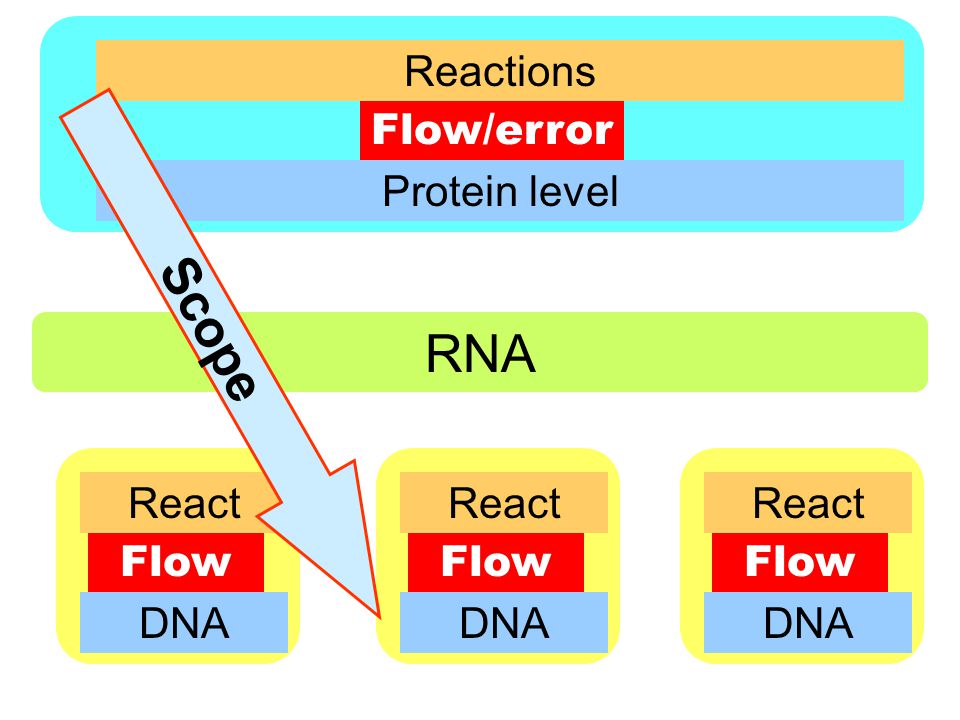 Reactions

Flow/error

Protein level

Scope

RNA

React

Flow

DNA

React

Flow

DNA

React

Flow

DNA